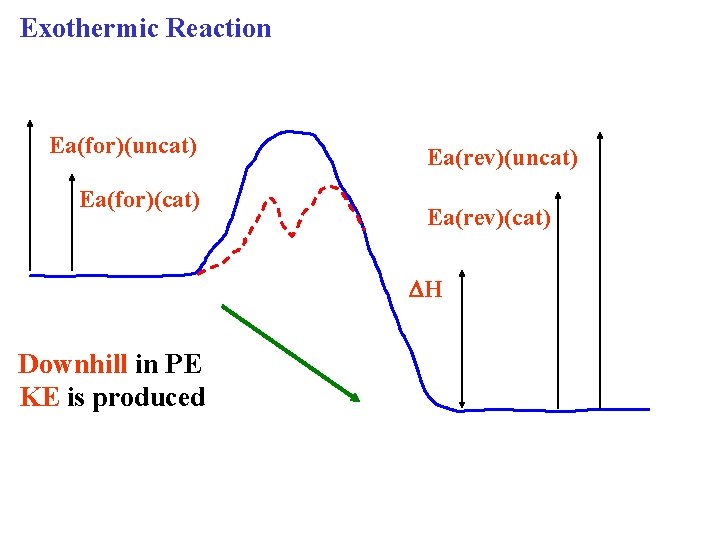 Exothermic Reaction

Ea(for)(uncat)

Ea(for)(cat)

Ea(rev)(uncat)

Ea(rev)(cat)

$\Delta H$

Downhill in PE
KE is produced